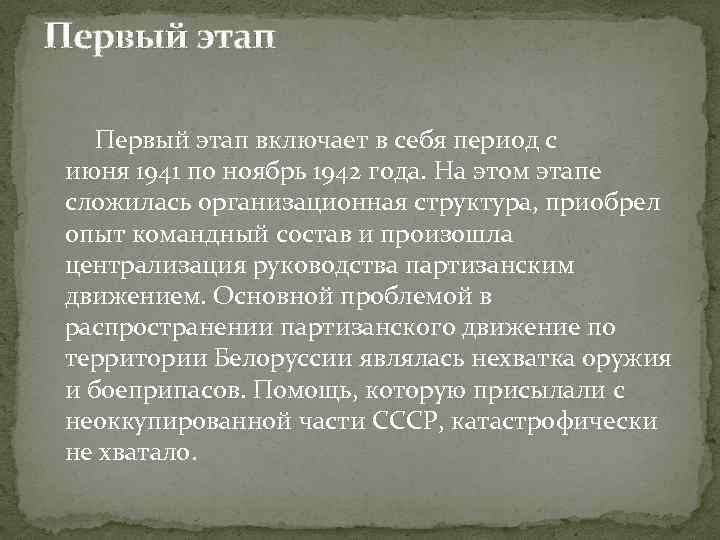 Первый этап

Первый этап включает в себя период с июня 1941 по ноябрь 1942 года. На этом этапе сложилась организационная структура, приобрел опыт командный состав и произошла централизация руководства партизанским движением. Основной проблемой в распространении партизанского движение по территории Белоруссии являлась нехватка оружия и боеприпасов. Помощь, которую присылали с неоккупированной части СССР, катастрофически не хватало.